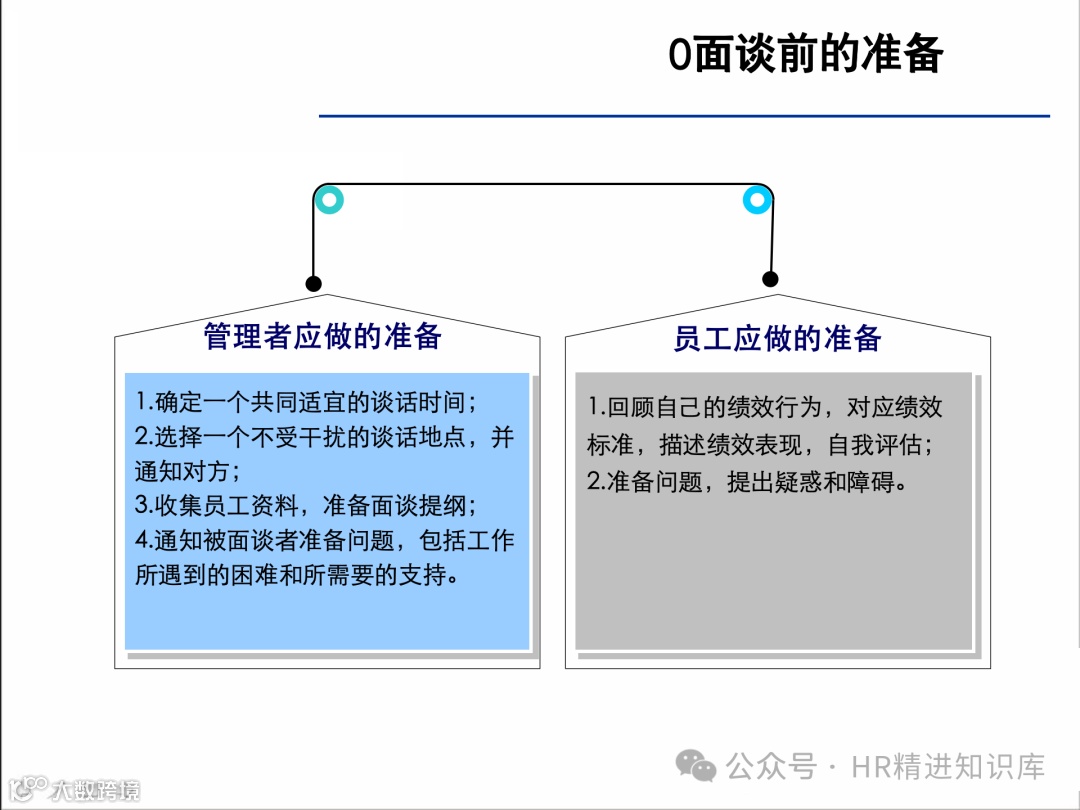 0面谈前的准备

管理者应做的准备

1.确定一个共同适宜的谈话时间；
2.选择一个不受干扰的谈话地点，并通知对方；
3.收集员工资料，准备面谈提纲；
4.通知被面谈者准备问题，包括工作所遇到的困难和所需要的支持。

员工应做的准备

1.回顾自己的绩效行为，对应绩效标准，描述绩效表现，自我评估；
2.准备问题，提出疑惑和障碍。

公众号 · HR精进知识库

大数跨境